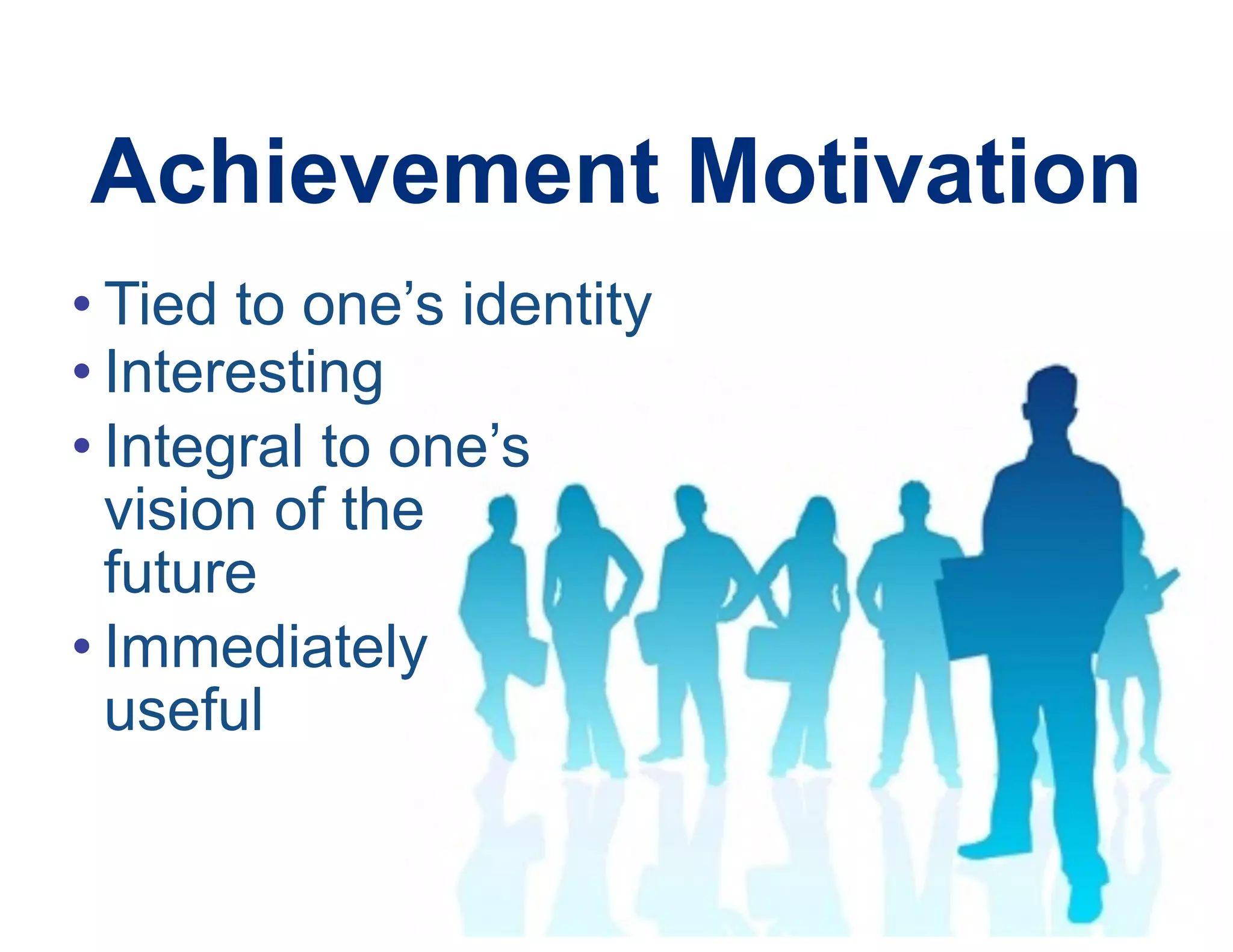 Achievement Motivation

• Tied to one’s identity
• Interesting
• Integral to one’s vision of the future
• Immediately useful